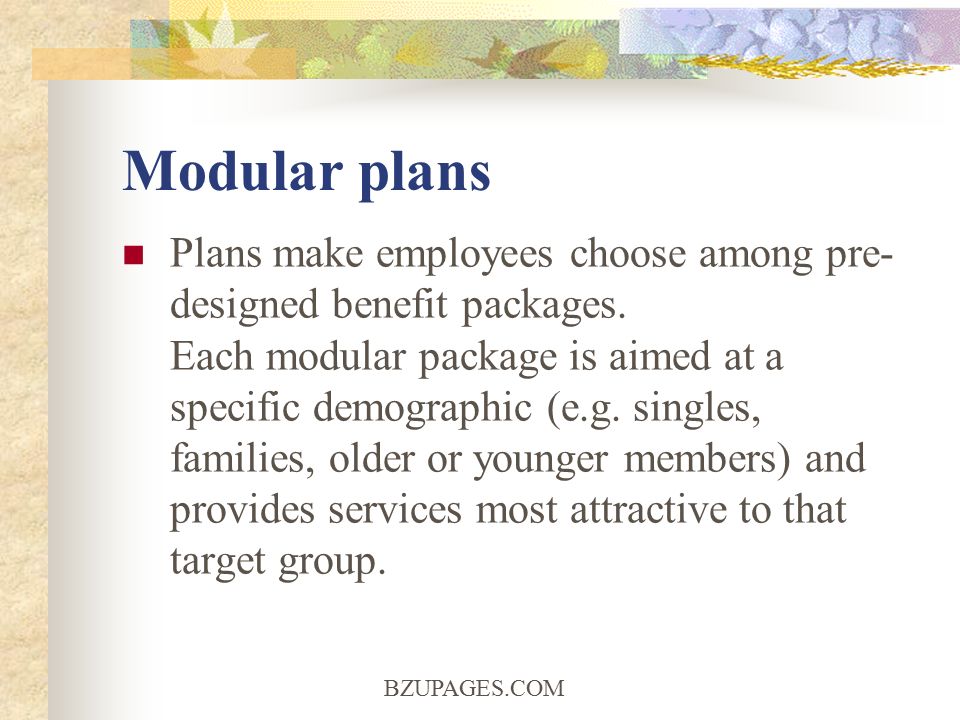 Modular plans

Plans make employees choose among pre-designed benefit packages.
Each modular package is aimed at a specific demographic (e.g. singles, families, older or younger members) and provides services most attractive to that target group.

BZUPAGES.COM